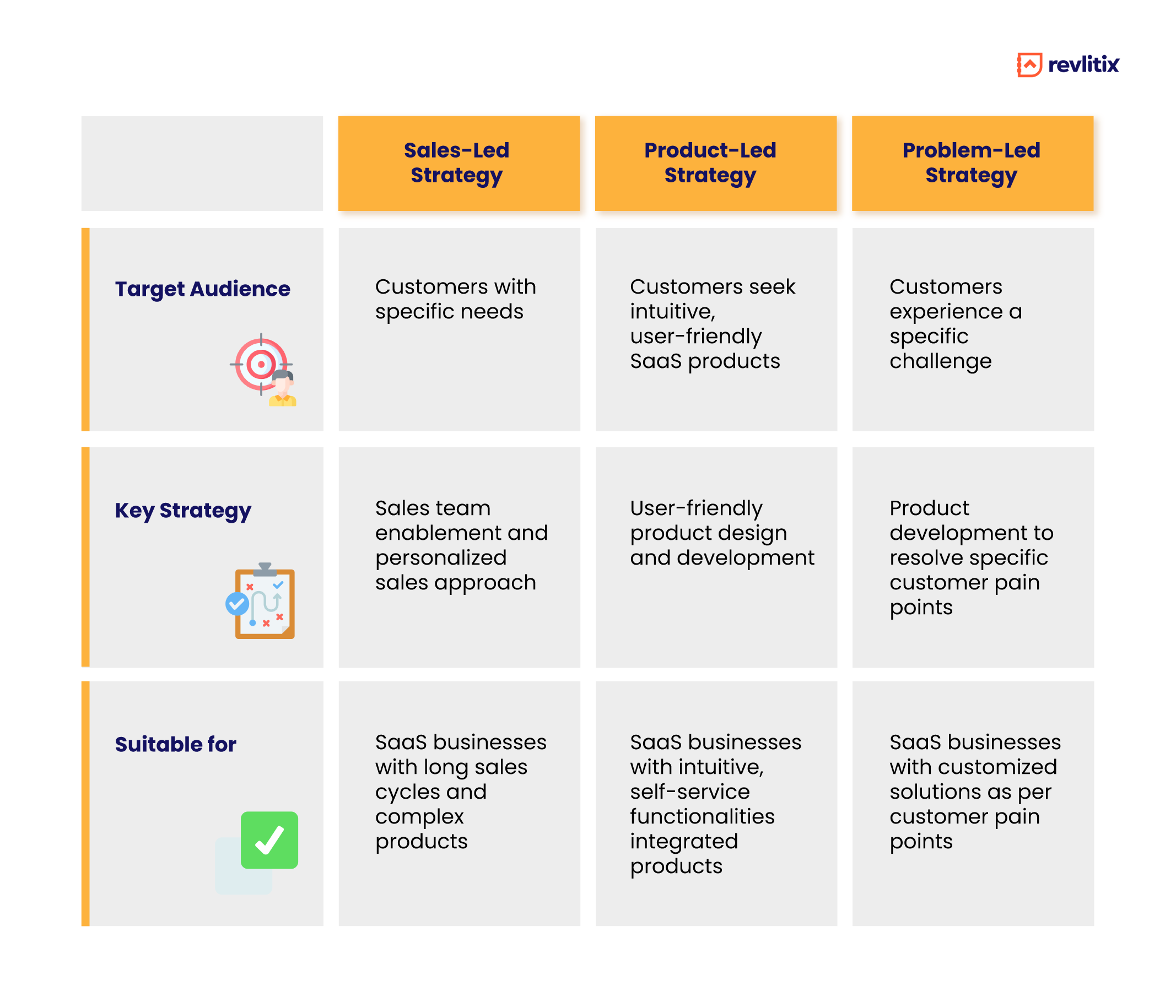 revlitix

| | Sales-Led Strategy | Product-Led Strategy | Problem-Led Strategy |
|---|---|---|---|
| Target Audience | Customers with specific needs | Customers seek intuitive, user-friendly SaaS products | Customers experience a specific challenge |
| Key Strategy | Sales team enablement and personalized sales approach | User-friendly product design and development | Product development to resolve specific customer pain points |
| Suitable for | SaaS businesses with long sales cycles and complex products | SaaS businesses with intuitive, self-service functionalities integrated products | SaaS businesses with customized solutions as per customer pain points |